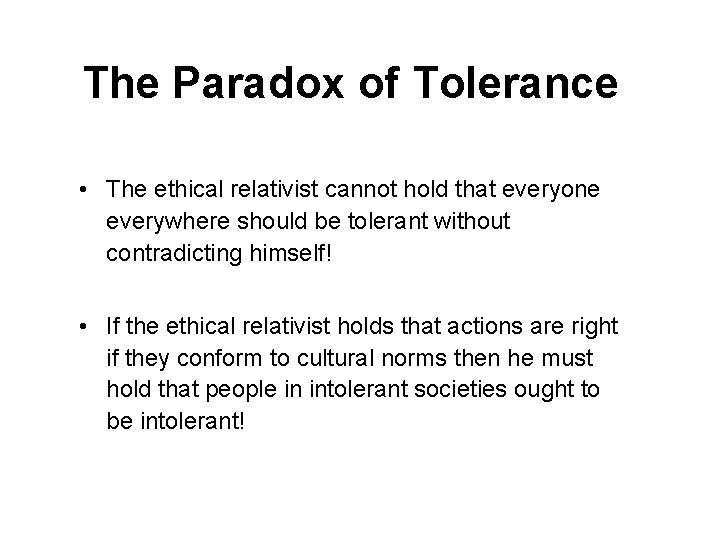 The Paradox of Tolerance

• The ethical relativist cannot hold that everyone everywhere should be tolerant without contradicting himself!

• If the ethical relativist holds that actions are right if they conform to cultural norms then he must hold that people in intolerant societies ought to be intolerant!